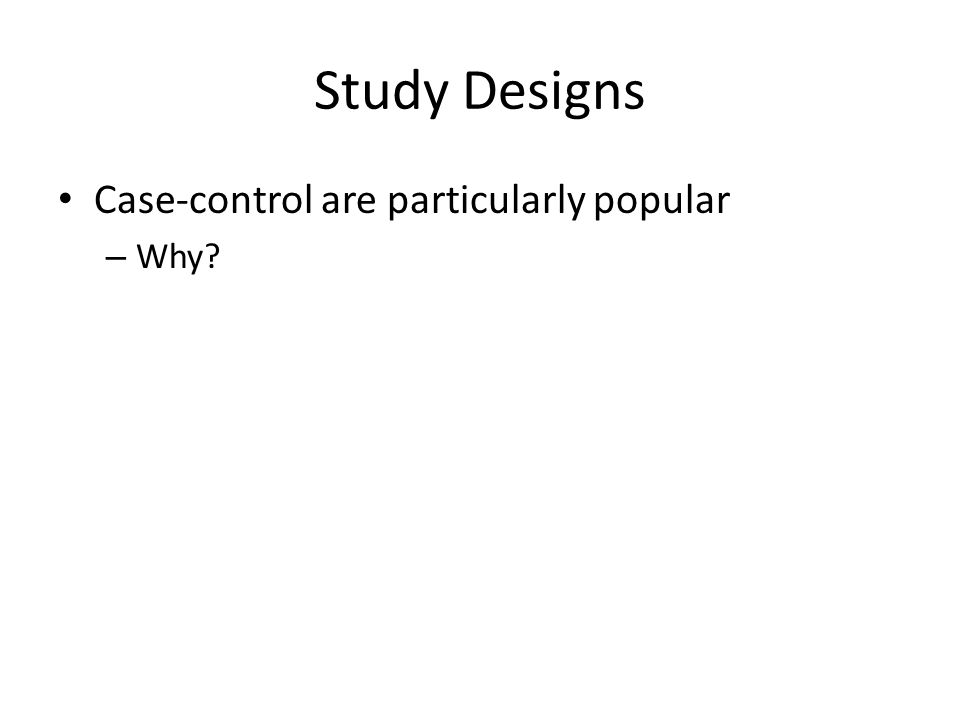 Study Designs

• Case-control are particularly popular
  – Why?